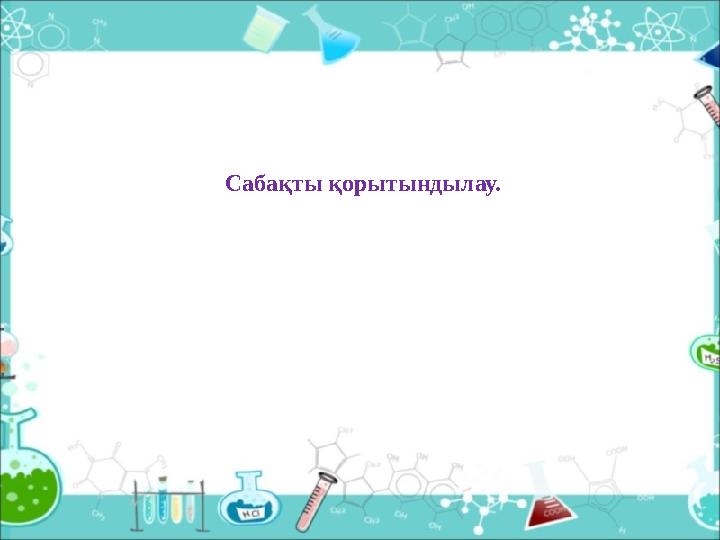 Сабақты қорытындылау.